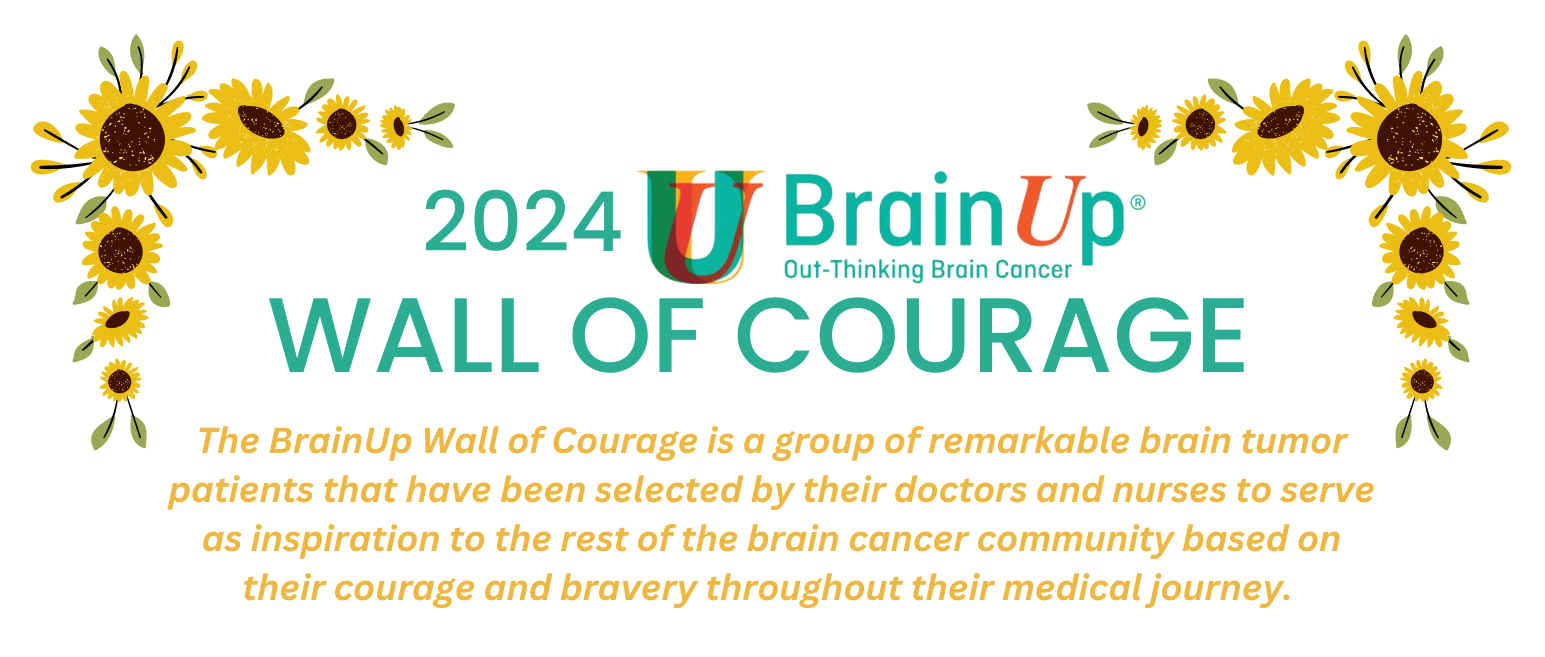 2024 U BrainUp®
Out-Thinking Brain Cancer
WALL OF COURAGE

The BrainUp Wall of Courage is a group of remarkable brain tumor patients that have been selected by their doctors and nurses to serve as inspiration to the rest of the brain cancer community based on their courage and bravery throughout their medical journey.